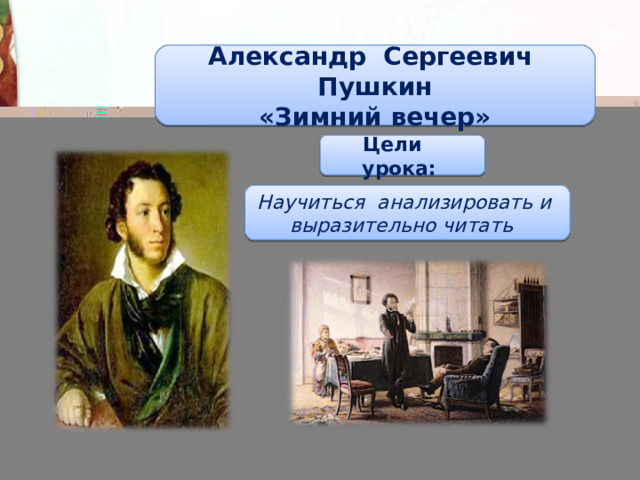 Александр Сергеевич Пушкин
«Зимний вечер»

Цели урока:

Научиться анализировать и выразительно читать